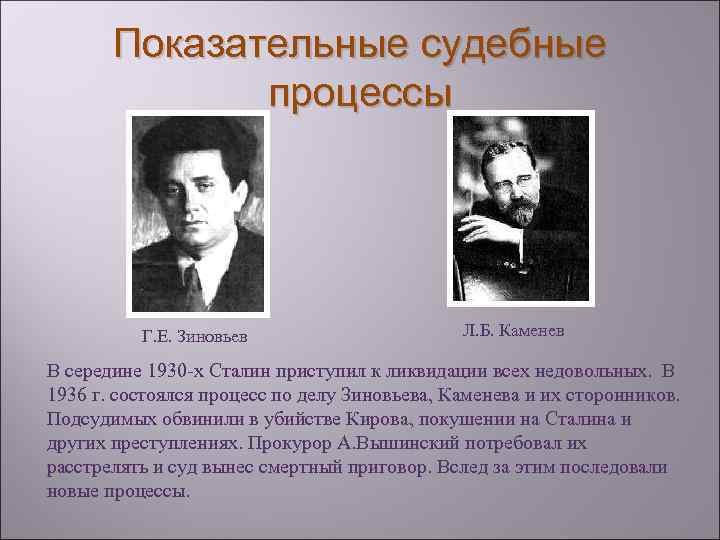 Показательные судебные процессы

Г.Е. Зиновьев

Л.Б. Каменев

В середине 1930-х Сталин приступил к ликвидации всех недовольных. В 1936 г. состоялся процесс по делу Зиновьева, Каменева и их сторонников. Подсудимых обвинили в убийстве Кирова, покушении на Сталина и других преступлениях. Прокурор А.Вышинский потребовал их расстрелять и суд вынес смертный приговор. Вслед за этим последовали новые процессы.